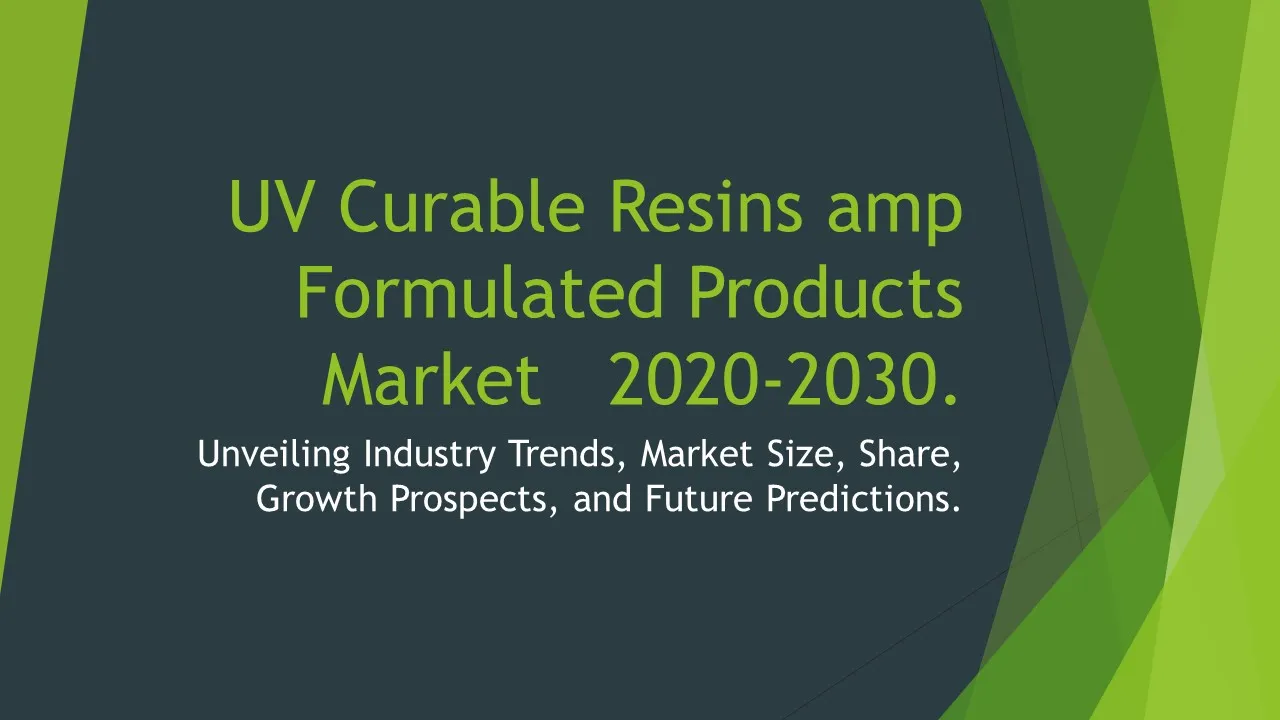 UV Curable Resins amp Formulated Products Market 2020-2030.

Unveiling Industry Trends, Market Size, Share, Growth Prospects, and Future Predictions.